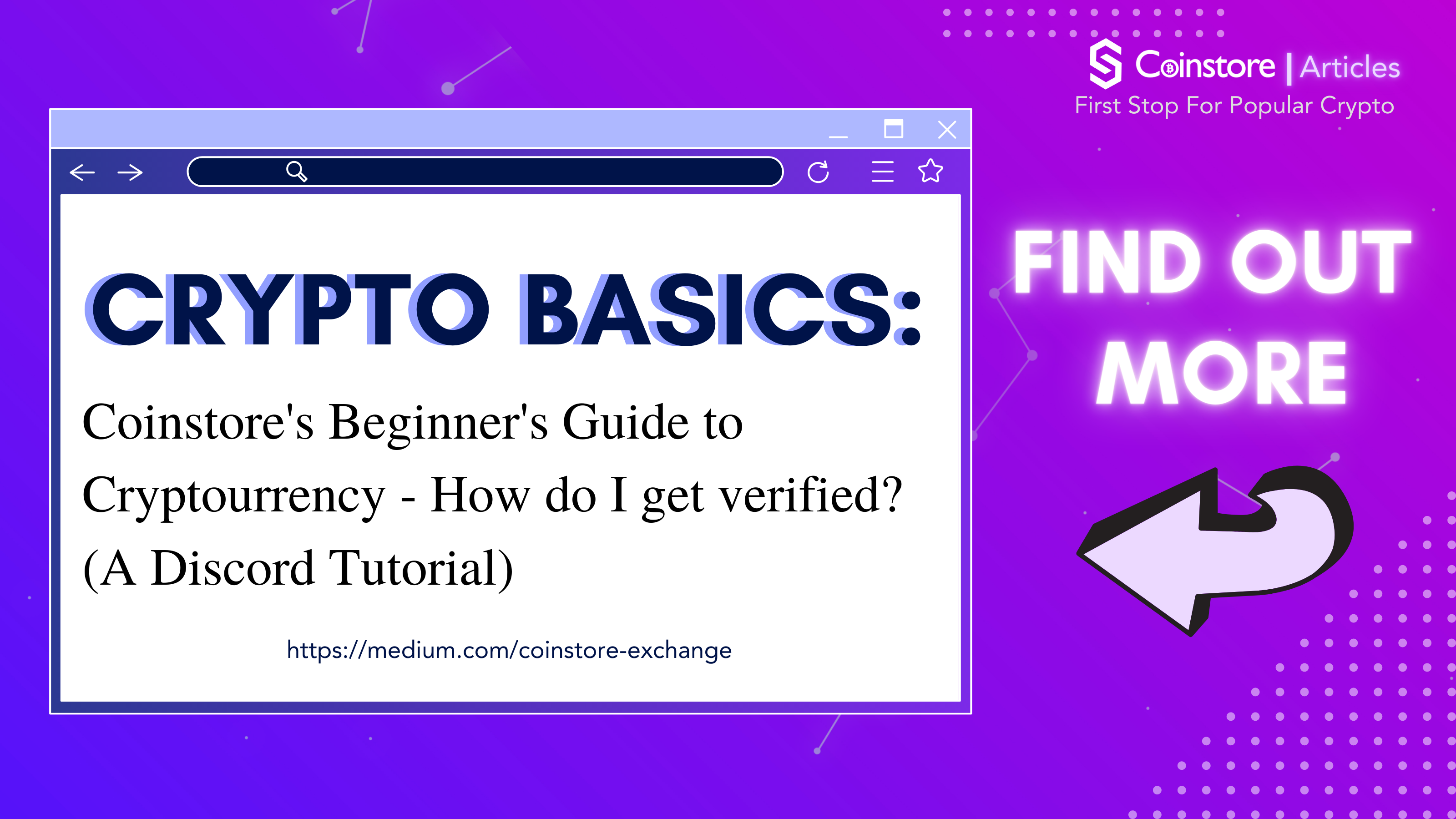 Coinstore | Articles
First Stop For Popular Crypto

CRYPTO BASICS:

Coinstore's Beginner's Guide to Cryptourrency - How do I get verified? (A Discord Tutorial)

https://medium.com/coinstore-exchange

FIND OUT MORE